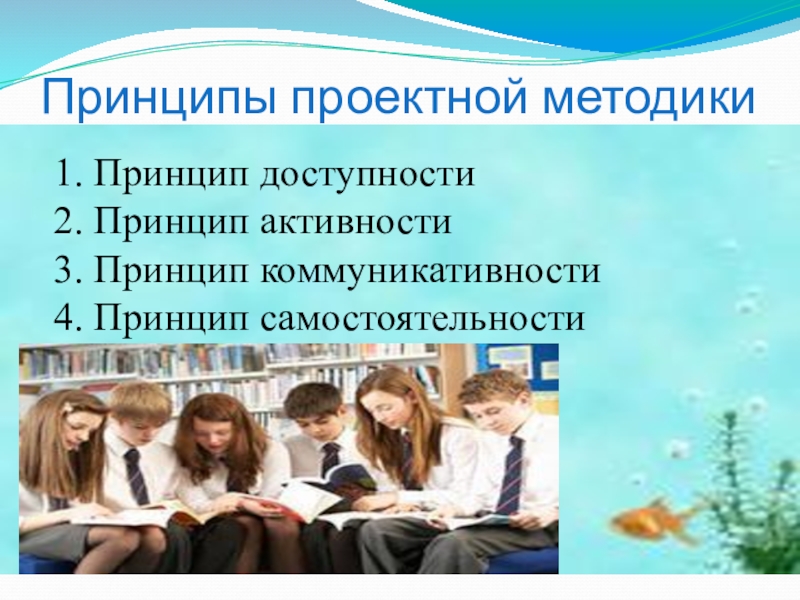 Принципы проектной методики

1. Принцип доступности
2. Принцип активности
3. Принцип коммуникативности
4. Принцип самостоятельности